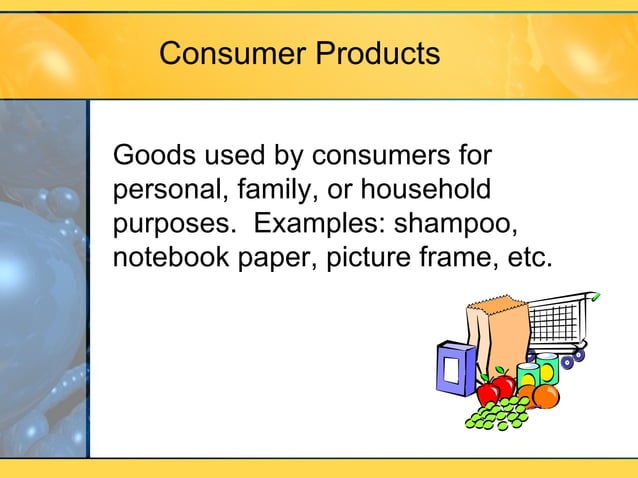 Consumer Products

Goods used by consumers for personal, family, or household purposes. Examples: shampoo, notebook paper, picture frame, etc.